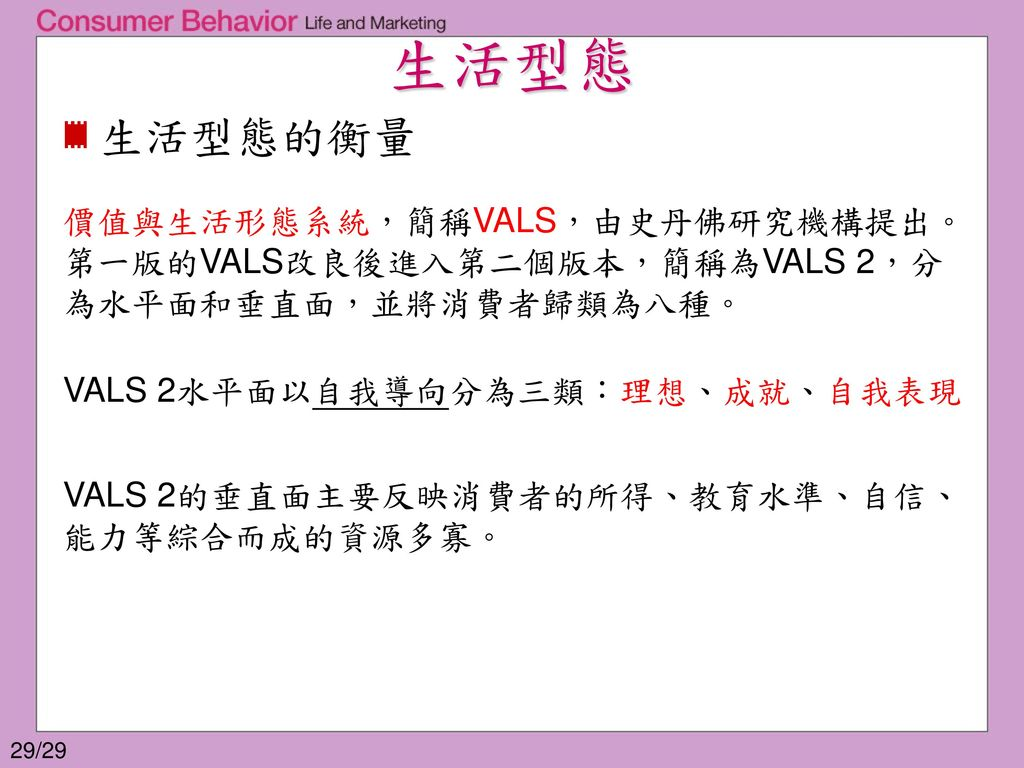 Consumer Behavior Life and Marketing

生活型態

生活型態的衡量

價值與生活形態系統，簡稱VALS，由史丹佛研究機構提出。第一版的VALS改良後進入第二個版本，簡稱為VALS 2，分為水平面和垂直面，並將消費者歸類為八種。

VALS 2水平面以自我導向分為三類：理想、成就、自我表現

VALS 2的垂直面主要反映消費者的所得、教育水準、自信、能力等綜合而成的資源多寡。

29/29